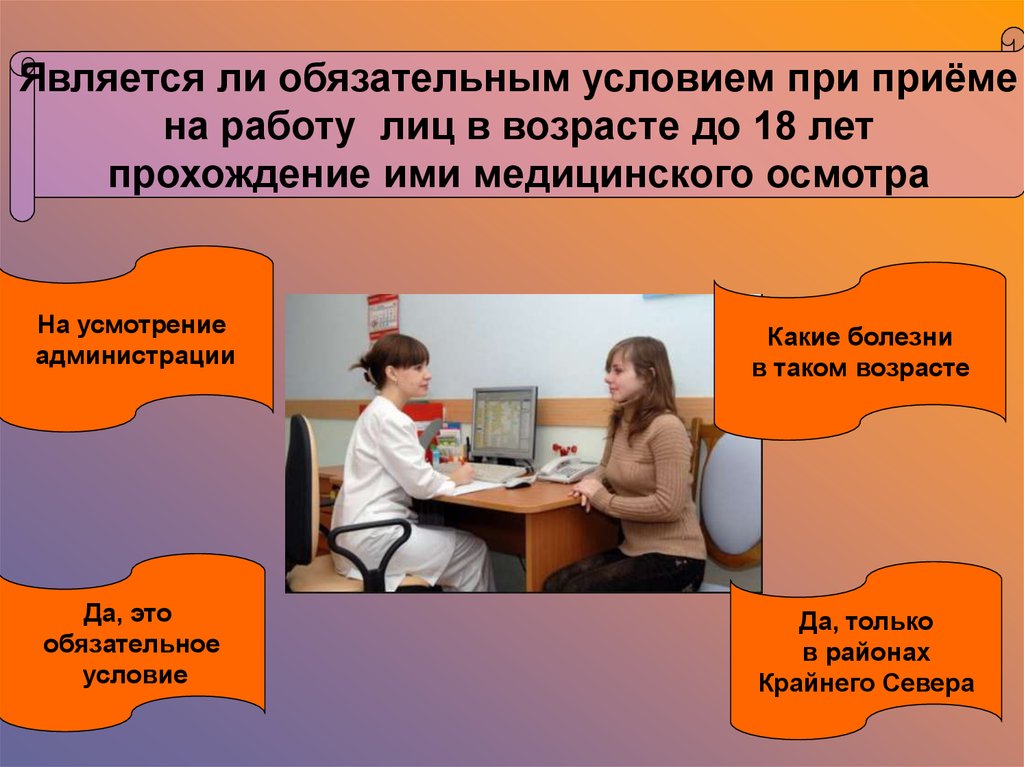 Является ли обязательным условием при приёме на работу лиц в возрасте до 18 лет прохождение ими медицинского осмотра

На усмотрение администрации

Какие болезни в таком возрасте

Да, это обязательное условие

Да, только в районах Крайнего Севера